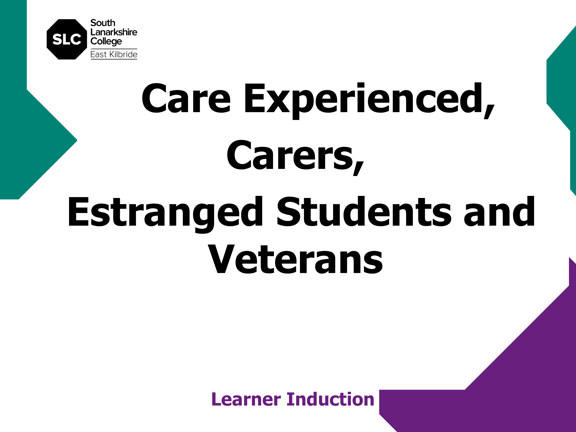 SLC South Lanarkshire College East Kilbride

Care Experienced,
Carers,
Estranged Students and Veterans

Learner Induction